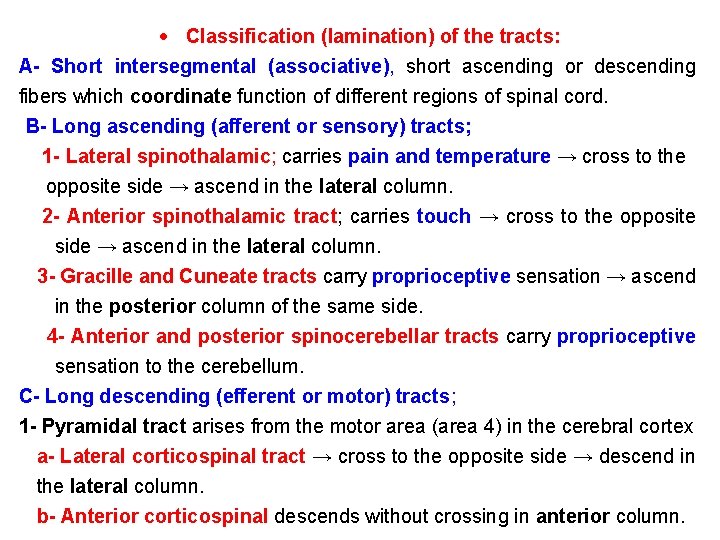 • Classification (lamination) of the tracts:

A- Short intersegmental (associative), short ascending or descending fibers which coordinate function of different regions of spinal cord.

B- Long ascending (afferent or sensory) tracts;

1- Lateral spinothalamic; carries pain and temperature → cross to the opposite side → ascend in the lateral column.

2- Anterior spinothalamic tract; carries touch → cross to the opposite side → ascend in the lateral column.

3- Gracille and Cuneate tracts carry proprioceptive sensation → ascend in the posterior column of the same side.

4- Anterior and posterior spinocerebellar tracts carry proprioceptive sensation to the cerebellum.

C- Long descending (efferent or motor) tracts;

1- Pyramidal tract arises from the motor area (area 4) in the cerebral cortex

a- Lateral corticospinal tract → cross to the opposite side → descend in the lateral column.

b- Anterior corticospinal descends without crossing in anterior column.